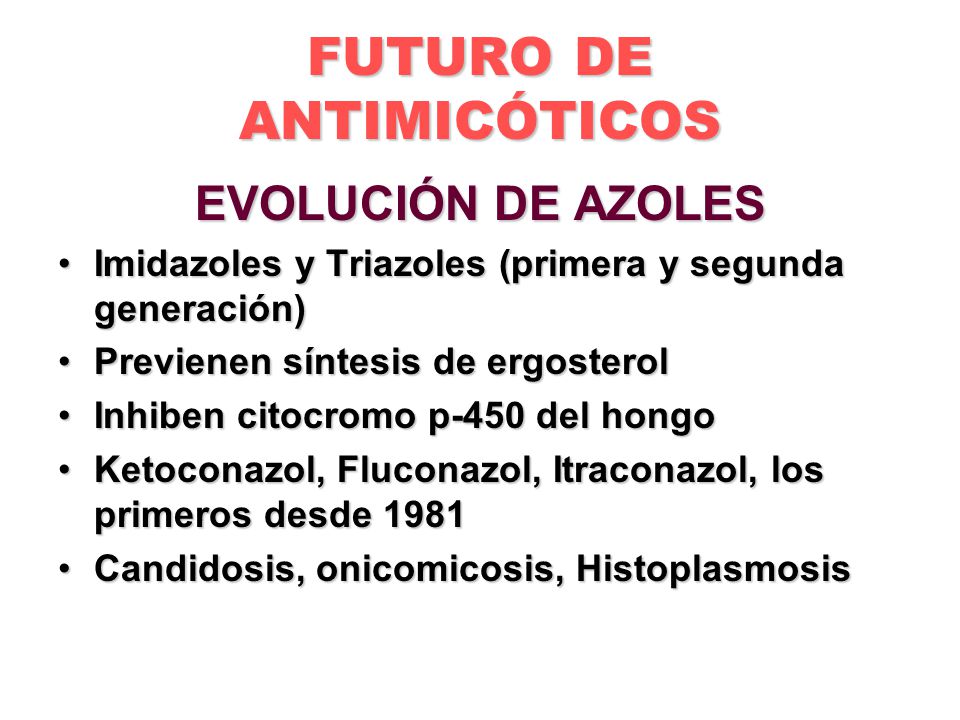 FUTURO DE ANTIMICÓTICOS

EVOLUCIÓN DE AZOLES

• Imidazoles y Triazoles (primera y segunda generación)
• Previenen síntesis de ergosterol
• Inhiben citocromo p-450 del hongo
• Ketoconazol, Fluconazol, Itraconazol, los primeros desde 1981
• Candidosis, onicomicosis, Histoplasmosis